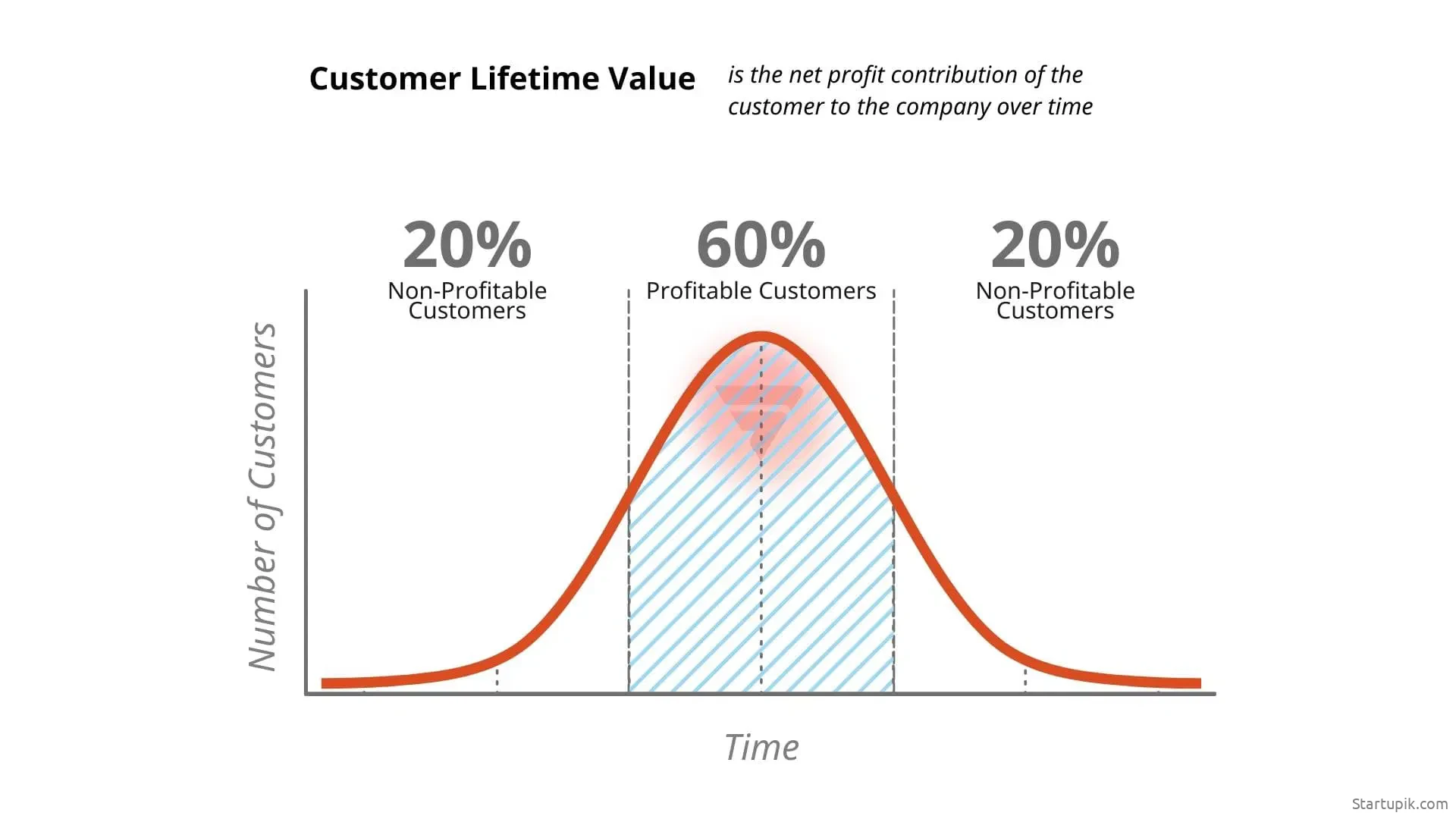 Customer Lifetime Value is the net profit contribution of the customer to the company over time

20%
Non-Profitable Customers

60%
Profitable Customers

20%
Non-Profitable Customers

Number of Customers

Time

Startupik.com